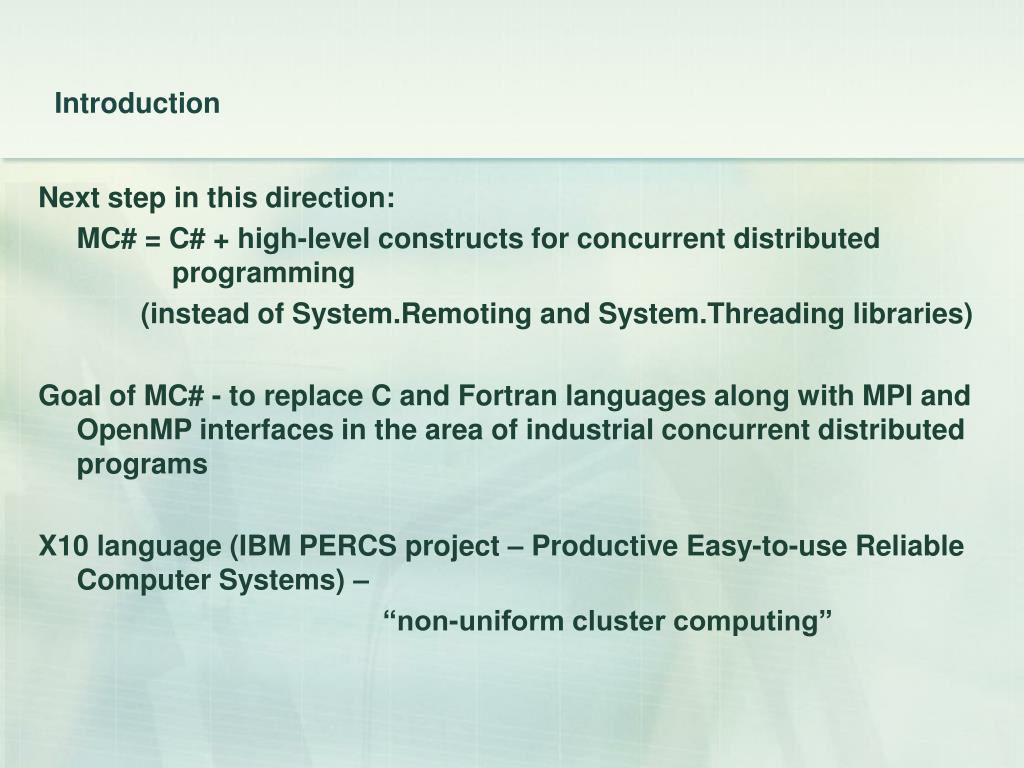 Introduction

Next step in this direction:

MC# = C# + high-level constructs for concurrent distributed programming

(instead of System.Remoting and System.Threading libraries)

Goal of MC# - to replace C and Fortran languages along with MPI and OpenMP interfaces in the area of industrial concurrent distributed programs

X10 language (IBM PERCS project – Productive Easy-to-use Reliable Computer Systems) –

“non-uniform cluster computing”